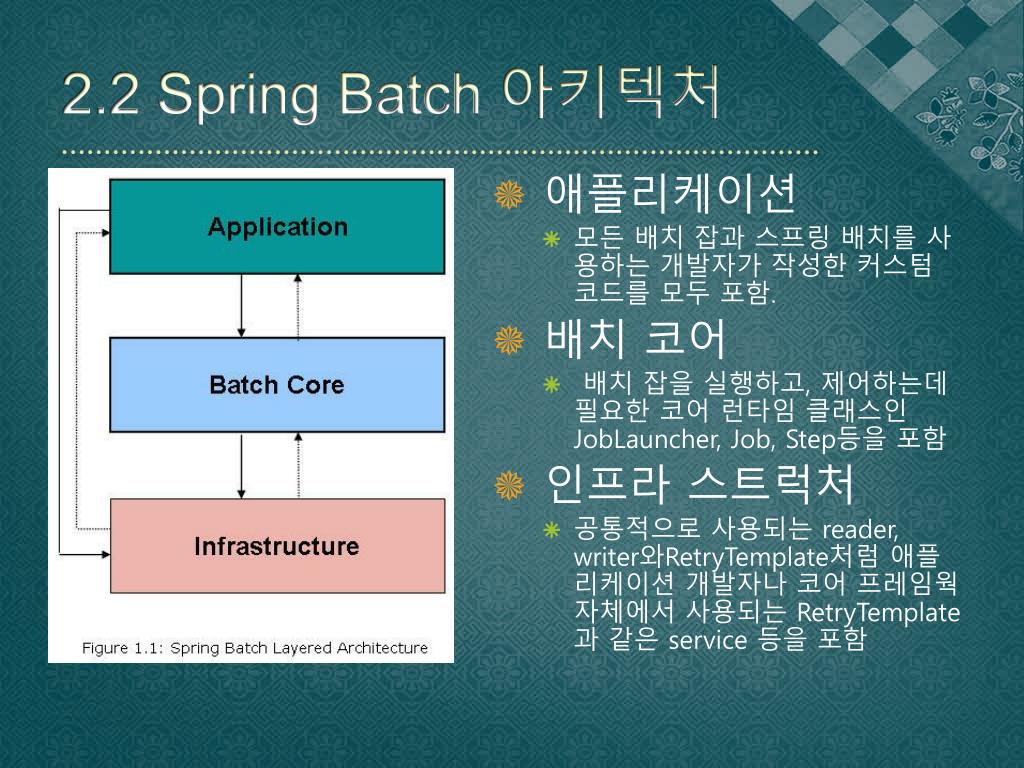 2.2 Spring Batch 아키텍처

Application

Batch Core

Infrastructure

Figure 1.1: Spring Batch Layered Architecture

애플리케이션

모든 배치 잡과 스프링 배치를 사용하는 개발자가 작성한 커스텀 코드를 모두 포함.

배치 코어

배치 잡을 실행하고, 제어하는데 필요한 코어 런타임 클래스인 JobLauncher, Job, Step등을 포함

인프라 스트럭처

공통적으로 사용되는 reader, writer와RetryTemplate처럼 애플리케이션 개발자나 코어 프레임웍 자체에서 사용되는 RetryTemplate과 같은 service 등을 포함